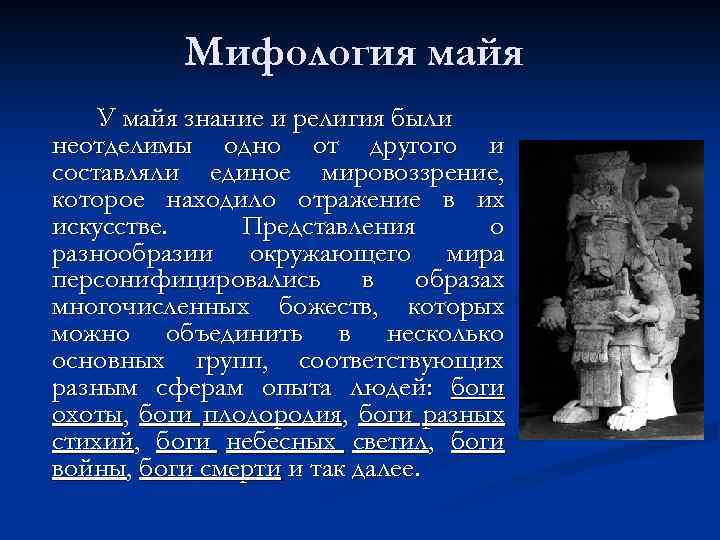 Мифология майя

У майя знание и религия были неотделимы одно от другого и составляли единое мировоззрение, которое находило отражение в их искусстве. Представления о разнообразии окружающего мира персонифицировались в образах многочисленных божеств, которых можно объединить в несколько основных групп, соответствующих разным сферам опыта людей: боги охоты, боги плодородия, боги разных стихий, боги небесных светил, боги войны, боги смерти и так далее.